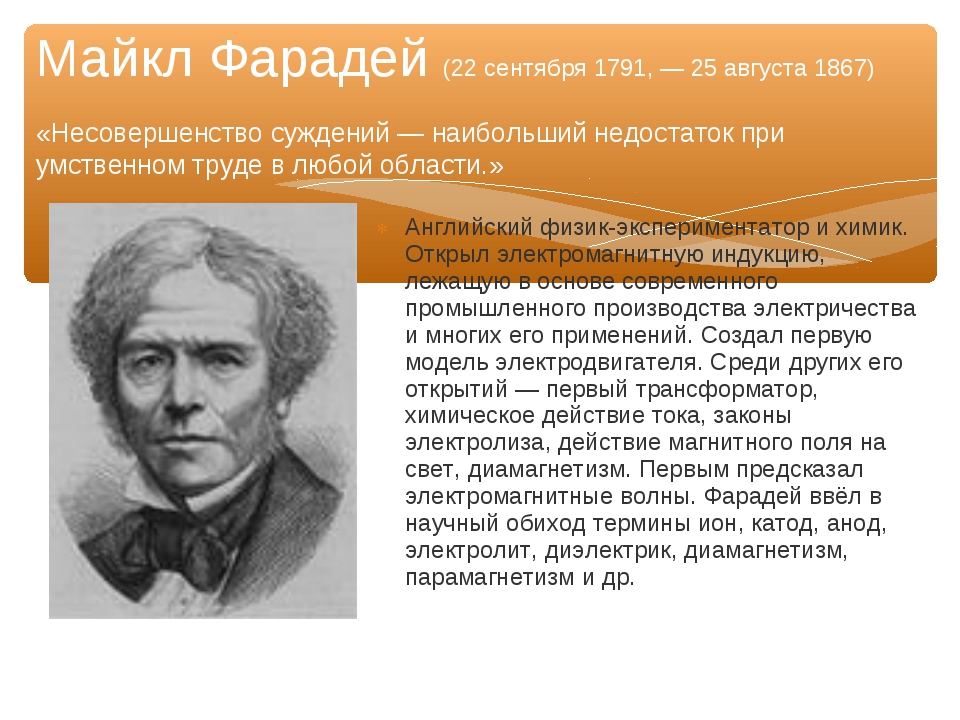 Майкл Фарадей (22 сентября 1791, — 25 августа 1867)

«Несовершенство суждений — наибольший недостаток при умственном труде в любой области.»

Английский физик-экспериментатор и химик. Открыл электромагнитную индукцию, лежащую в основе современного промышленного производства электричества и многих его применений. Создал первую модель электродвигателя. Среди других его открытий — первый трансформатор, химическое действие тока, законы электролиза, действие магнитного поля на свет, диамагнетизм. Первым предсказал электромагнитные волны. Фарадей ввёл в научный обиход термины ион, катод, анод, электролит, диэлектрик, диамагнетизм, парамагнетизм и др.